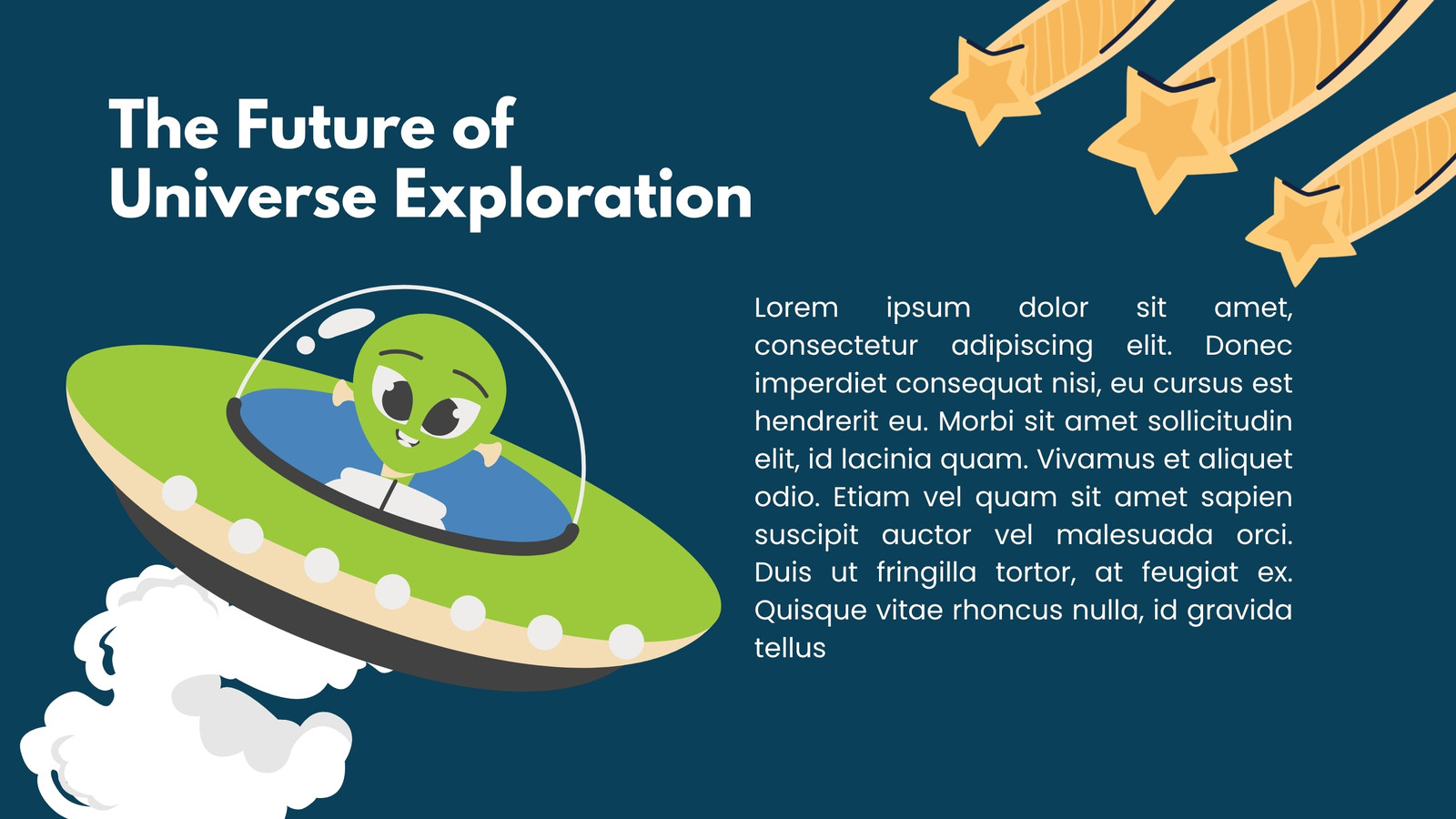 The Future of Universe Exploration

Lorem ipsum dolor sit amet, consectetur adipiscing elit. Donec imperdiet consequat nisi, eu cursus est hendrerit eu. Morbi sit amet sollicitudin elit, id lacinia quam. Vivamus et aliquet odio. Etiam vel quam sit amet sapien suscipit auctor vel malesuada orci. Duis ut fringilla tortor, at feugiat ex. Quisque vitae rhoncus nulla, id gravida tellus